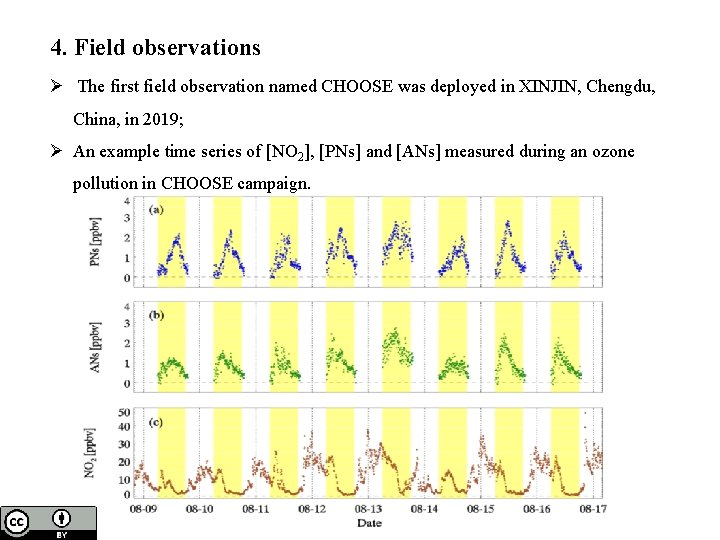 4. Field observations

➢ The first field observation named CHOOSE was deployed in XINJIN, Chengdu, China, in 2019;

➢ An example time series of [$NO_2$], [PNs] and [ANs] measured during an ozone pollution in CHOOSE campaign.

(a)
PNs [ppbv]
4
3
2
1
0

(b)
ANs [ppbv]
4
3
2
1
0

(c)
$NO_2$ [ppbv]
50
40
30
20
10
0

08-09 08-10 08-11 08-12 08-13 08-14 08-15 08-16 08-17
Date

cc BY